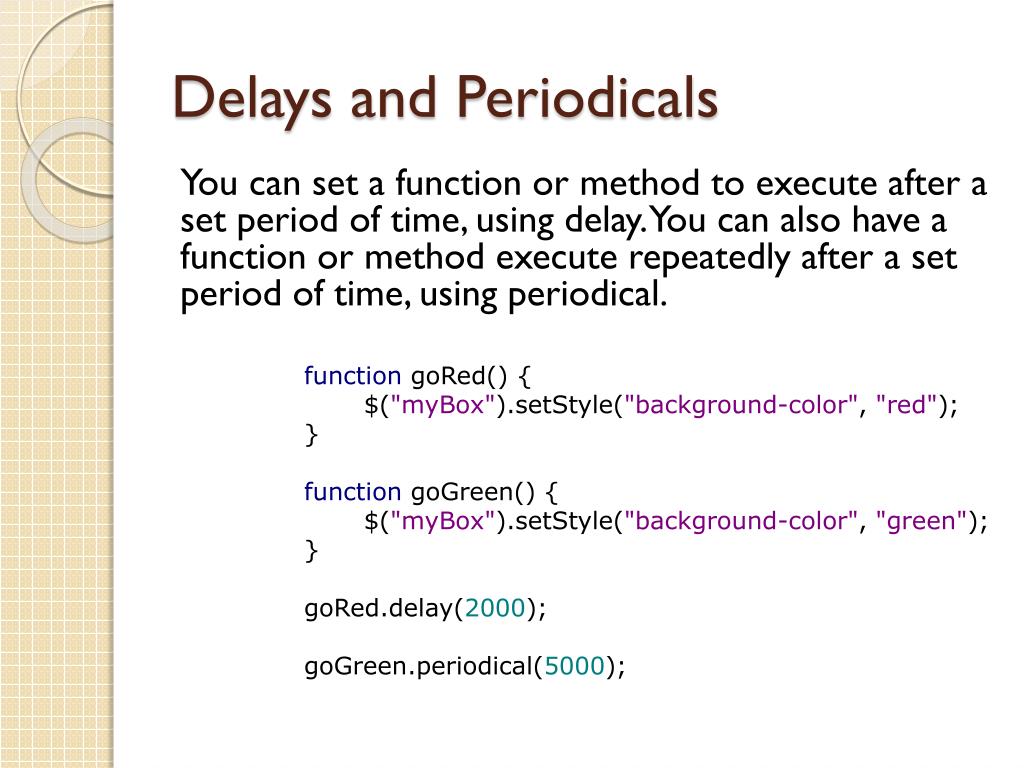 Delays and Periodicals

You can set a function or method to execute after a set period of time, using delay. You can also have a function or method execute repeatedly after a set period of time, using periodical.

function goRed() {
    $("myBox").setStyle("background-color", "red");
}

function goGreen() {
    $("myBox").setStyle("background-color", "green");
}

goRed.delay(2000);

goGreen.periodical(5000);